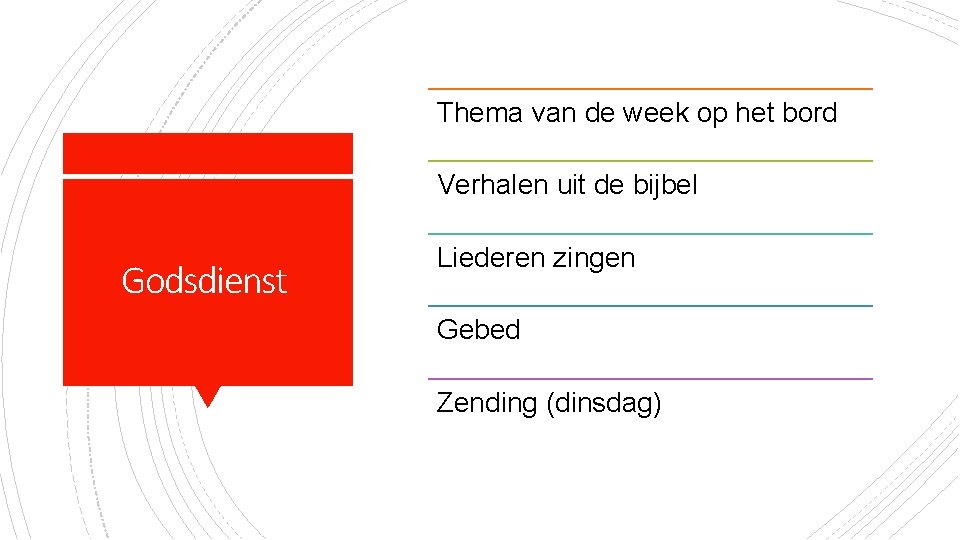 Godsdienst

Thema van de week op het bord

Verhalen uit de bijbel

Liederen zingen

Gebed

Zending (dinsdag)